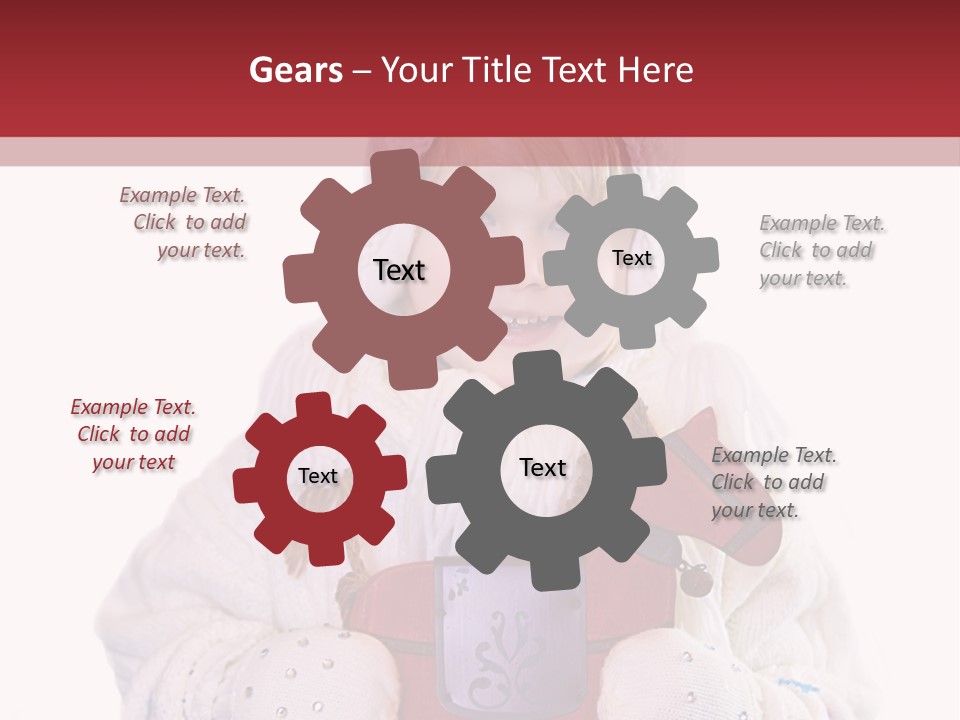 Gears – Your Title Text Here

Example Text. Click to add your text.

Text

Text

Example Text. Click to add your text.

Example Text. Click to add your text

Text

Text

Example Text. Click to add your text.